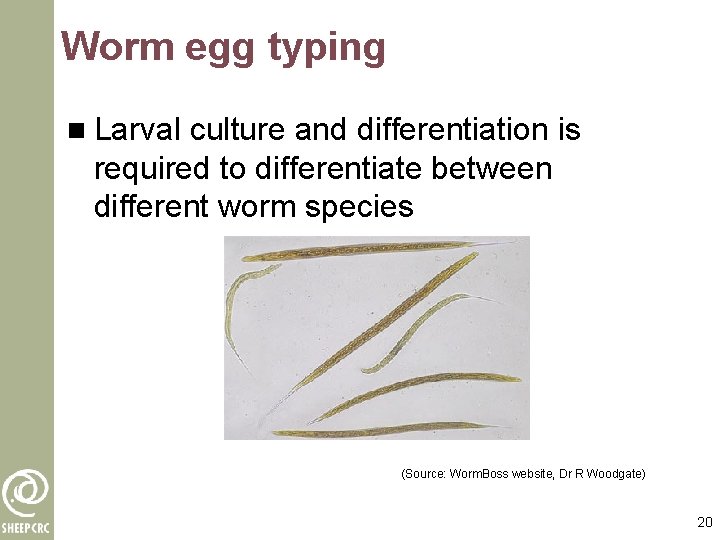 Worm egg typing

■ Larval culture and differentiation is required to differentiate between different worm species

(Source: WormBoss website, Dr R Woodgate)

SHEEP CRC

20